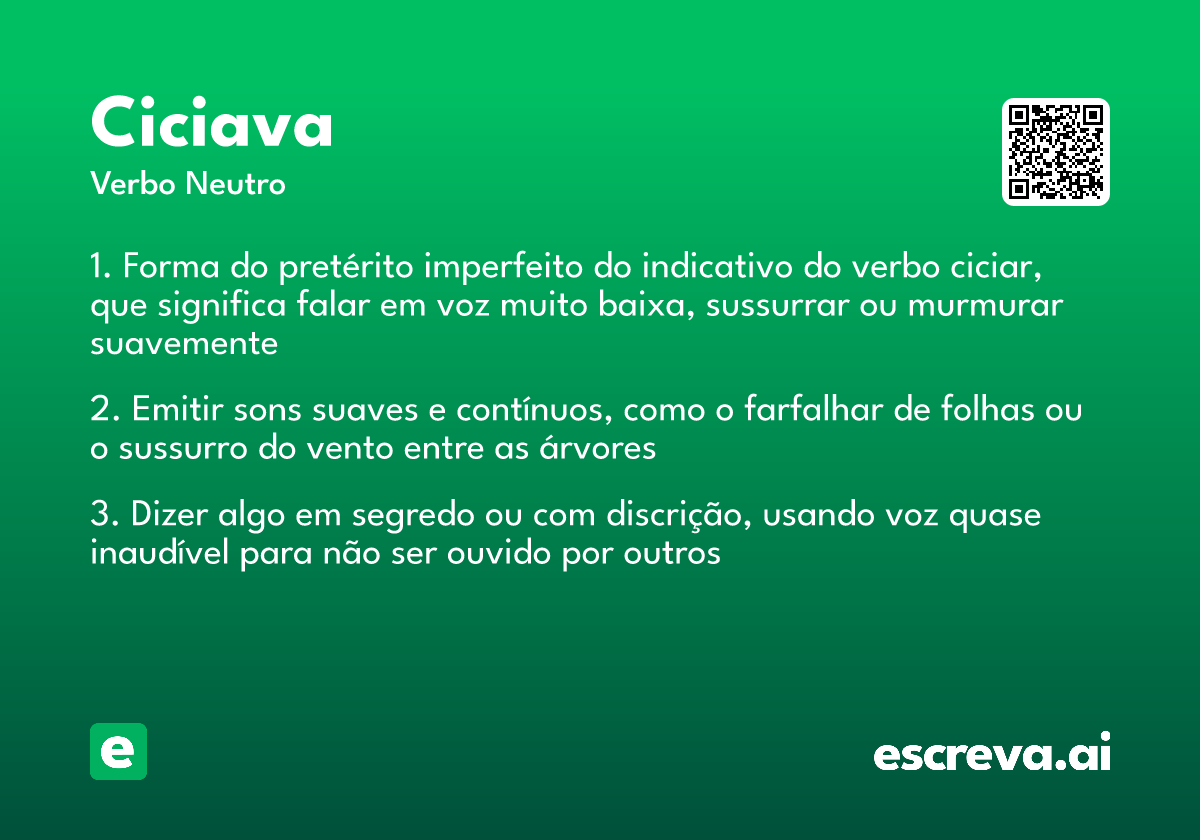 Ciciava
Verbo Neutro

1. Forma do pretérito imperfeito do indicativo do verbo ciciar, que significa falar em voz muito baixa, sussurrar ou murmurar suavemente

2. Emitir sons suaves e contínuos, como o farfalhar de folhas ou o sussurro do vento entre as árvores

3. Dizer algo em segredo ou com discrição, usando voz quase inaudível para não ser ouvido por outros

e

escreva.ai